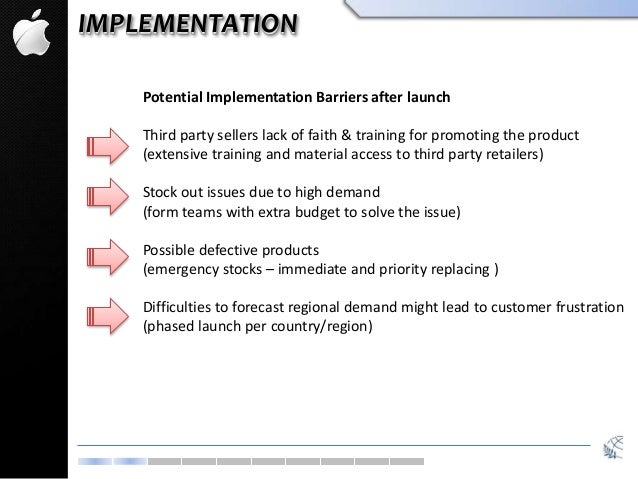 IMPLEMENTATION

Potential Implementation Barriers after launch

Third party sellers lack of faith & training for promoting the product
(extensive training and material access to third party retailers)

Stock out issues due to high demand
(form teams with extra budget to solve the issue)

Possible defective products
(emergency stocks – immediate and priority replacing )

Difficulties to forecast regional demand might lead to customer frustration
(phased launch per country/region)